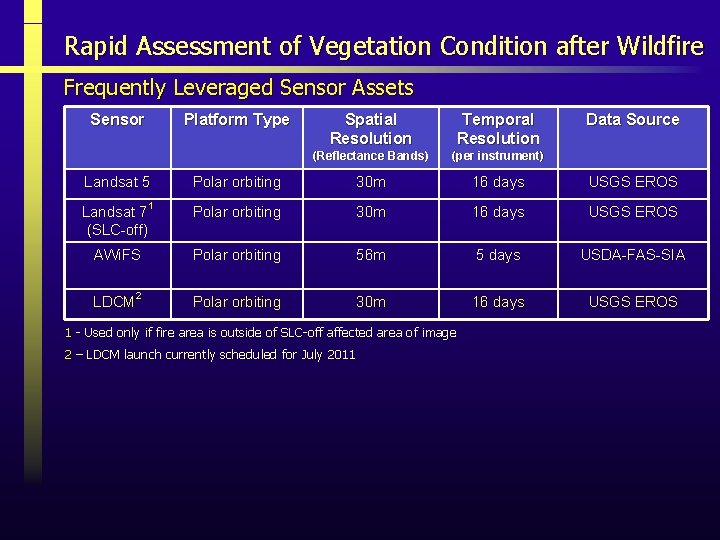 Rapid Assessment of Vegetation Condition after Wildfire

Frequently Leveraged Sensor Assets

| Sensor | Platform Type | Spatial Resolution (Reflectance Bands) | Temporal Resolution (per instrument) | Data Source |
|---|---|---|---|---|
| Landsat 5 | Polar orbiting | 30m | 16 days | USGS EROS |
| Landsat 7$^1$ (SLC-off) | Polar orbiting | 30m | 16 days | USGS EROS |
| AWiFS | Polar orbiting | 56m | 5 days | USDA-FAS-SIA |
| LDCM$^2$ | Polar orbiting | 30m | 16 days | USGS EROS |

1 - Used only if fire area is outside of SLC-off affected area of image

2 – LDCM launch currently scheduled for July 2011